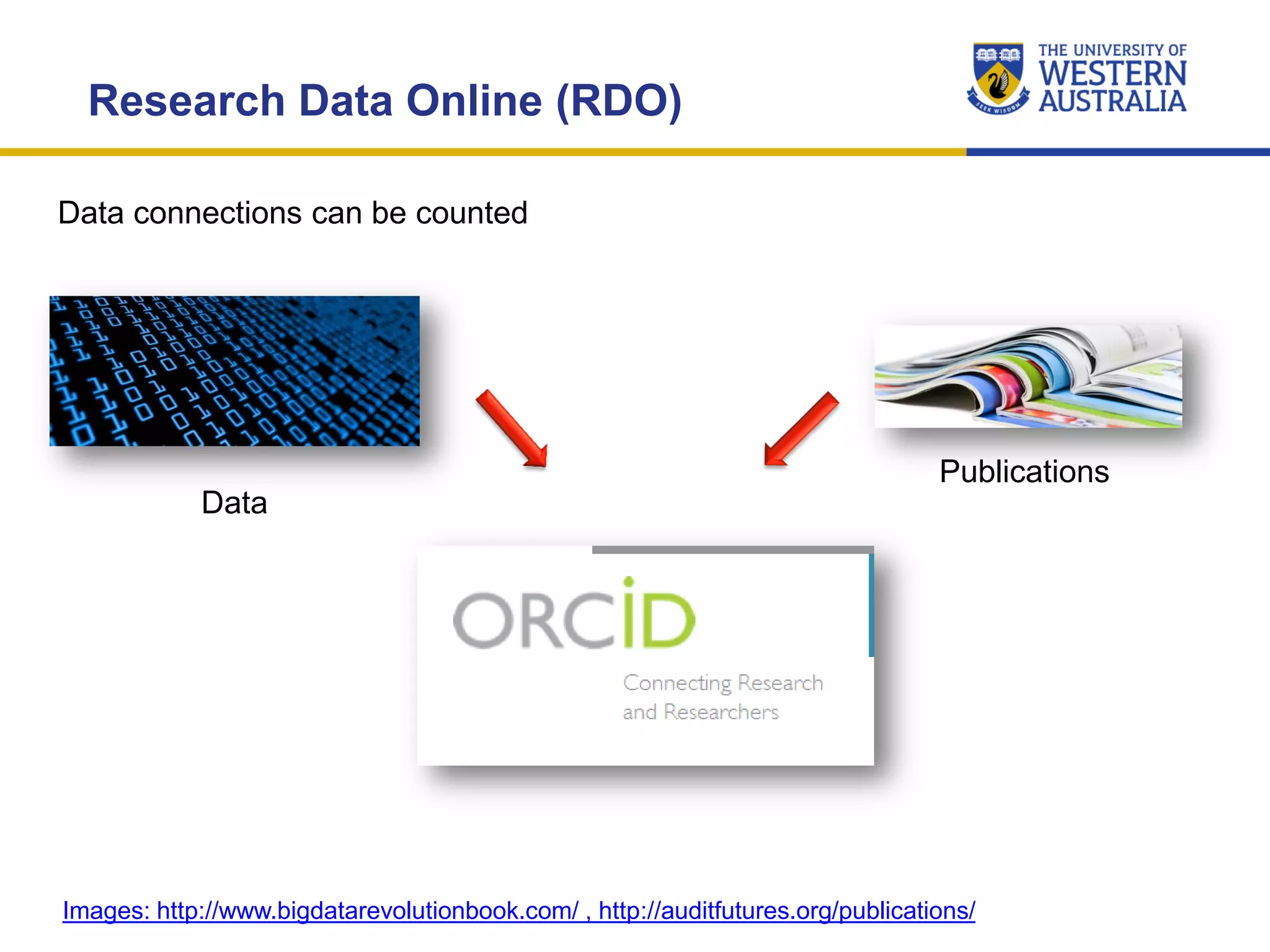 Research Data Online (RDO)

THE UNIVERSITY OF WESTERN AUSTRALIA

SEEK WISDOM

Data connections can be counted

Data

Publications

ORCID

Connecting Research and Researchers

Images: http://www.bigdatarevolutionbook.com/ , http://auditfutures.org/publications/